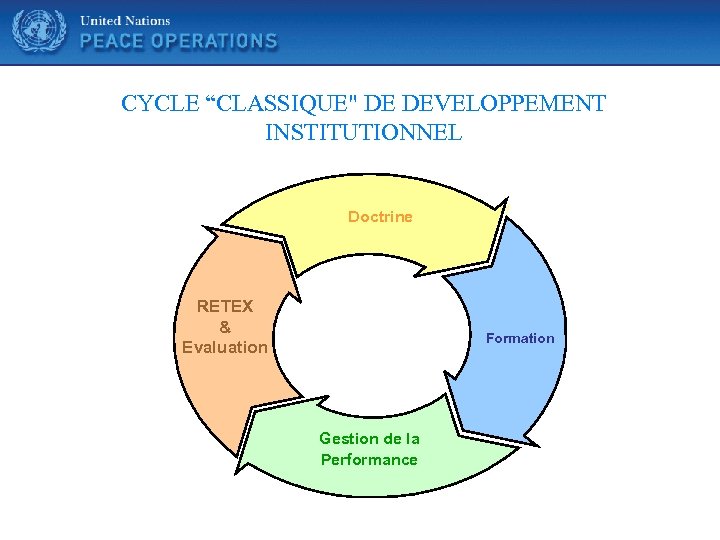 United Nations
PEACE OPERATIONS

CYCLE “CLASSIQUE" DE DEVELOPPEMENT INSTITUTIONNEL

Doctrine

Formation

Gestion de la Performance

RETEX & Evaluation